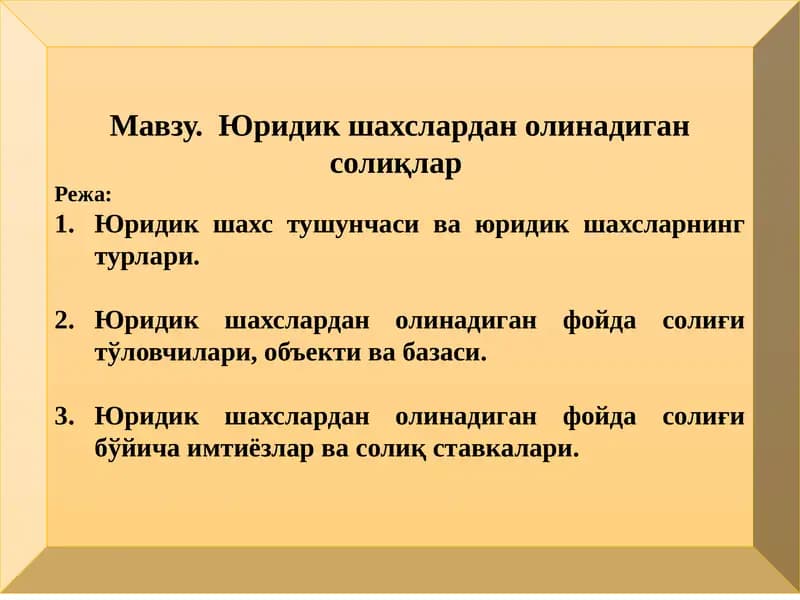 Мавзу. Юридик шахслардан олинадиган солиқлар

Режа:

1. Юридик шахс тушунчаси ва юридик шахсларнинг турлари.

2. Юридик шахслардан олинадиган фойда солиғи тўловчилари, объекти ва базаси.

3. Юридик шахслардан олинадиган фойда солиғи бўйича имтиёзлар ва солиқ ставкалари.